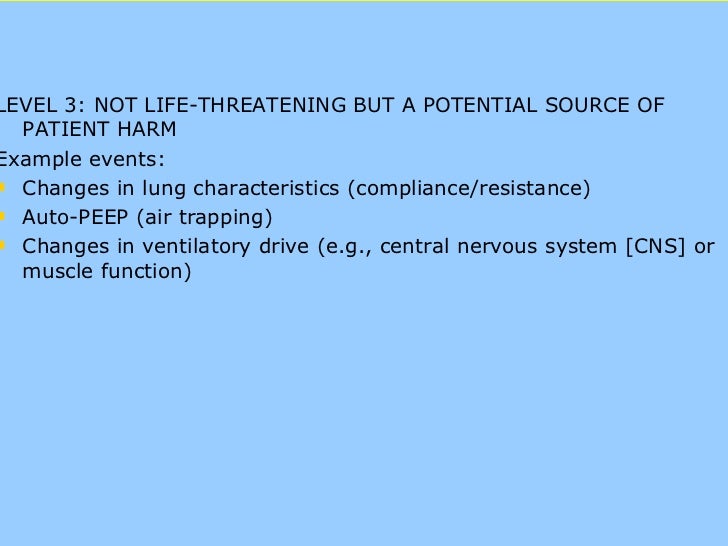 LEVEL 3: NOT LIFE-THREATENING BUT A POTENTIAL SOURCE OF PATIENT HARM

Example events:

- Changes in lung characteristics (compliance/resistance)
- Auto-PEEP (air trapping)
- Changes in ventilatory drive (e.g., central nervous system [CNS] or muscle function)